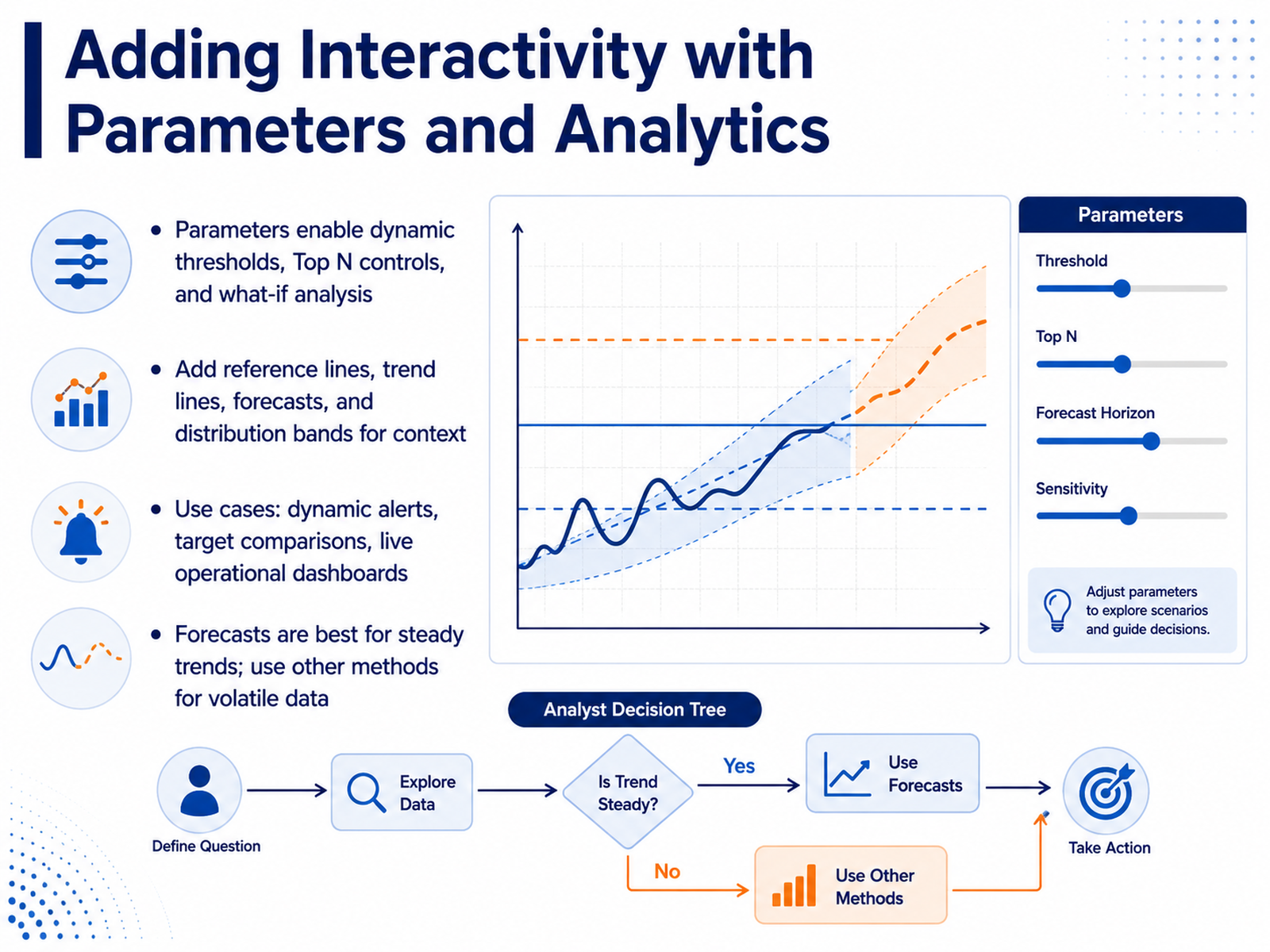 Adding Interactivity with Parameters and Analytics

• Parameters enable dynamic thresholds, Top N controls, and what-if analysis

• Add reference lines, trend lines, forecasts, and distribution bands for context

• Use cases: dynamic alerts, target comparisons, live operational dashboards

• Forecasts are best for steady trends; use other methods for volatile data

Parameters

Threshold

Top N

Forecast Horizon

Sensitivity

Adjust parameters to explore scenarios and guide decisions.

Analyst Decision Tree

Define Question

Explore Data

Is Trend Steady?

Yes

Use Forecasts

No

Use Other Methods

Take Action